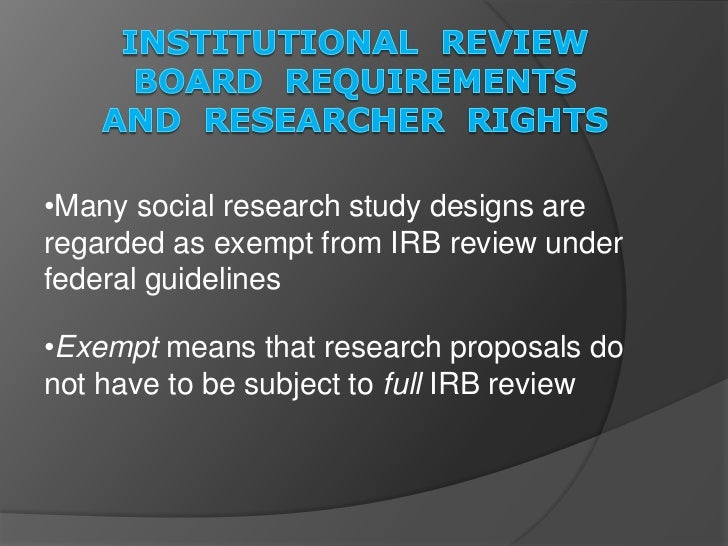 INSTITUTIONAL REVIEW BOARD REQUIREMENTS AND RESEARCHER RIGHTS

•Many social research study designs are regarded as exempt from IRB review under federal guidelines

•Exempt means that research proposals do not have to be subject to full IRB review